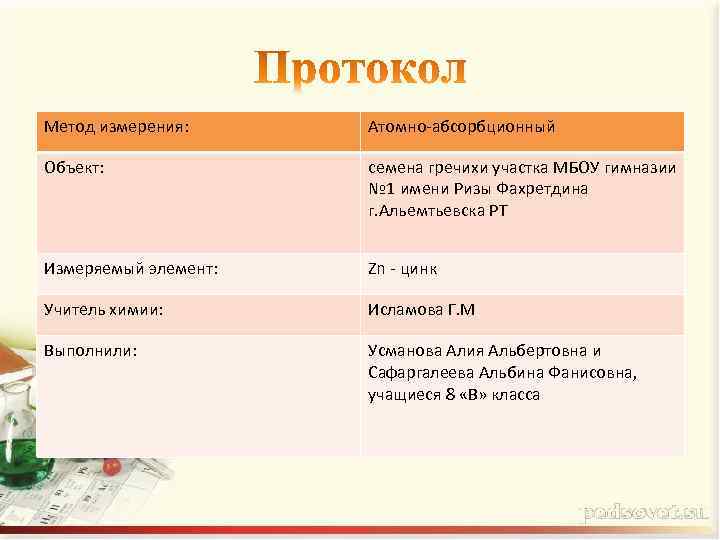 Протокол

| Метод измерения: | Атомно-абсорбционный |
|---|---|
| Объект: | семена гречихи участка МБОУ гимназии №1 имени Ризы Фахретдина г.Альемтьевска РТ |
| Измеряемый элемент: | Zn - цинк |
| Учитель химии: | Исламова Г.М |
| Выполнили: | Усманова Алия Альбертовна и Сафаргалеева Альбина Фанисовна, учащиеся 8 «В» класса |

pedsovet.su